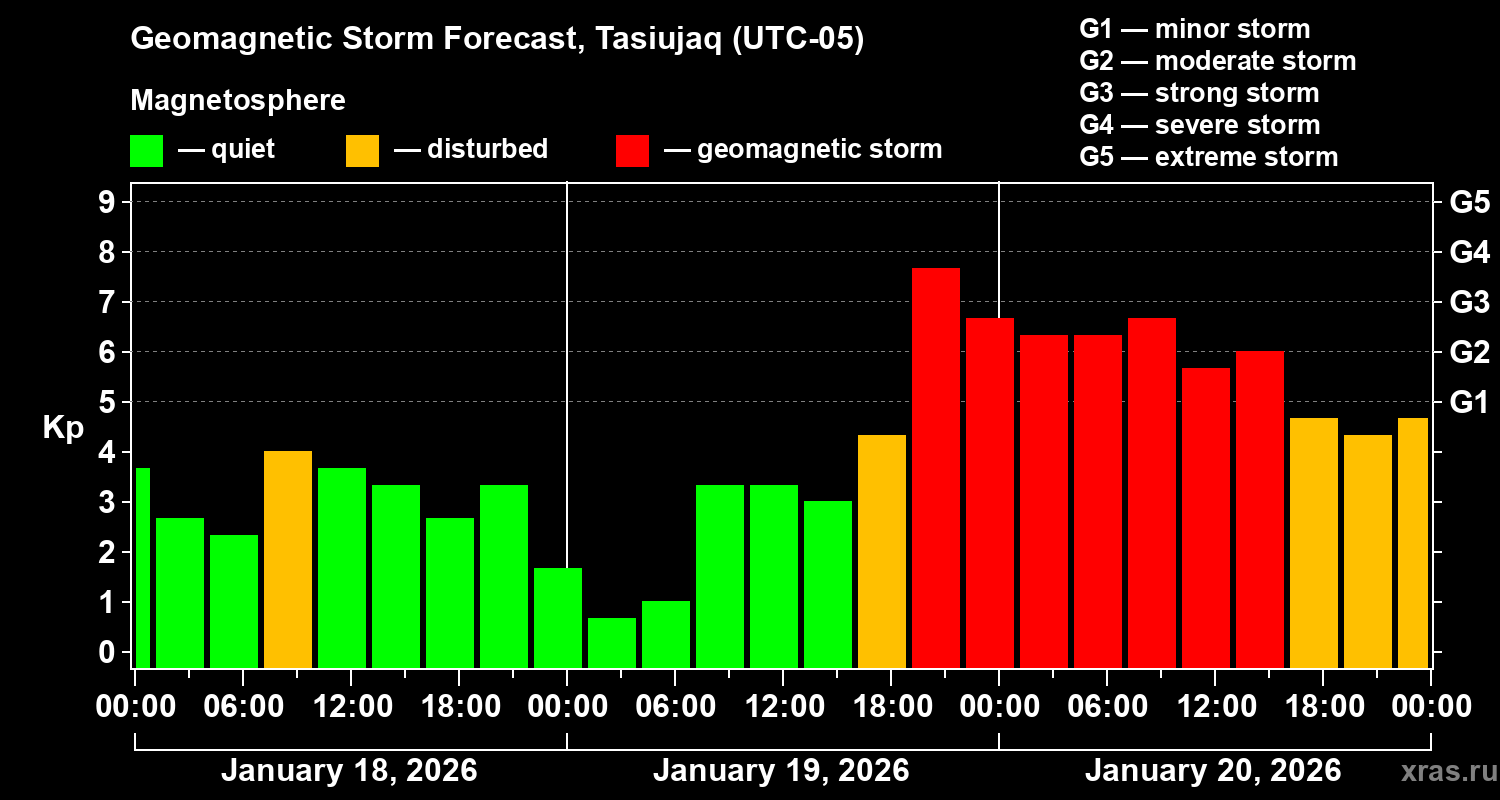 Geomagnetic Storm Forecast, Tasiujaq (UTC-05)

Magnetosphere

— quiet — disturbed — geomagnetic storm

G1 — minor storm
G2 — moderate storm
G3 — strong storm
G4 — severe storm
G5 — extreme storm

Kp

9
8
7
6
5
4
3
2
1
0

G5
G4
G3
G2
G1

00:00 06:00 12:00 18:00 00:00 06:00 12:00 18:00 00:00 06:00 12:00 18:00 00:00

January 18, 2026 January 19, 2026 January 20, 2026

xras.ru